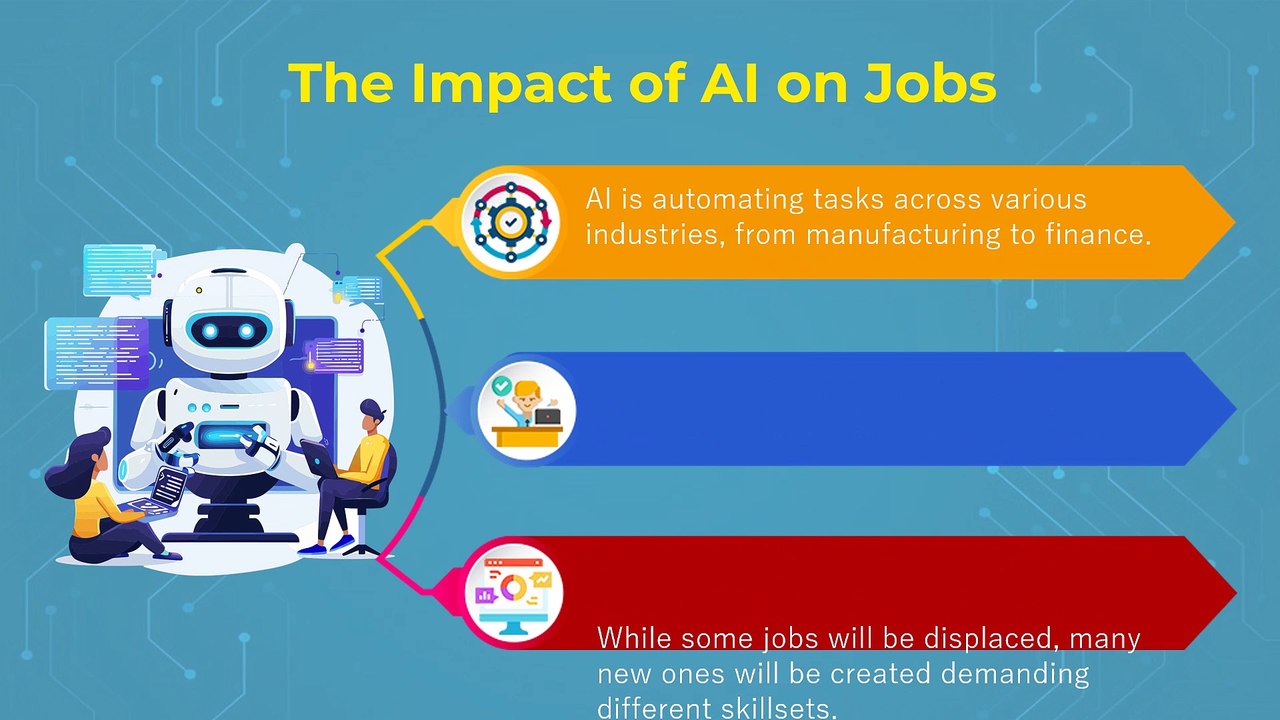 The Impact of AI on Jobs

AI is automating tasks across various industries, from manufacturing to finance.

While some jobs will be displaced, many new ones will be created demanding different skillsets.